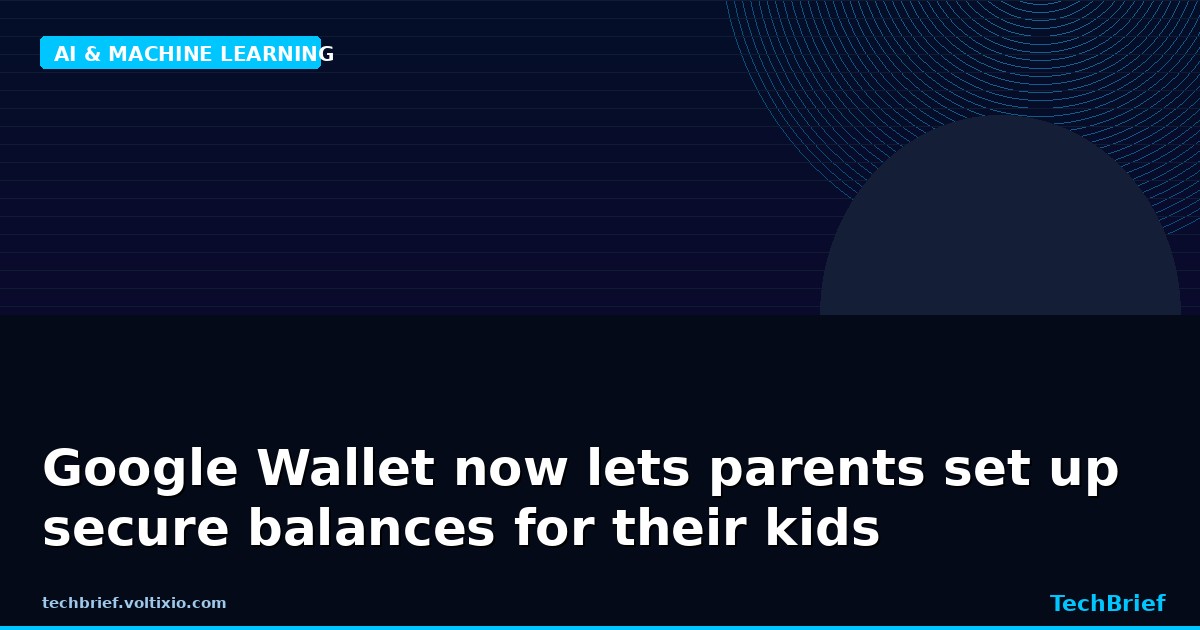 AI & MACHINE LEARNING

Google Wallet now lets parents set up secure balances for their kids

techbrief.voltixio.com

TechBrief